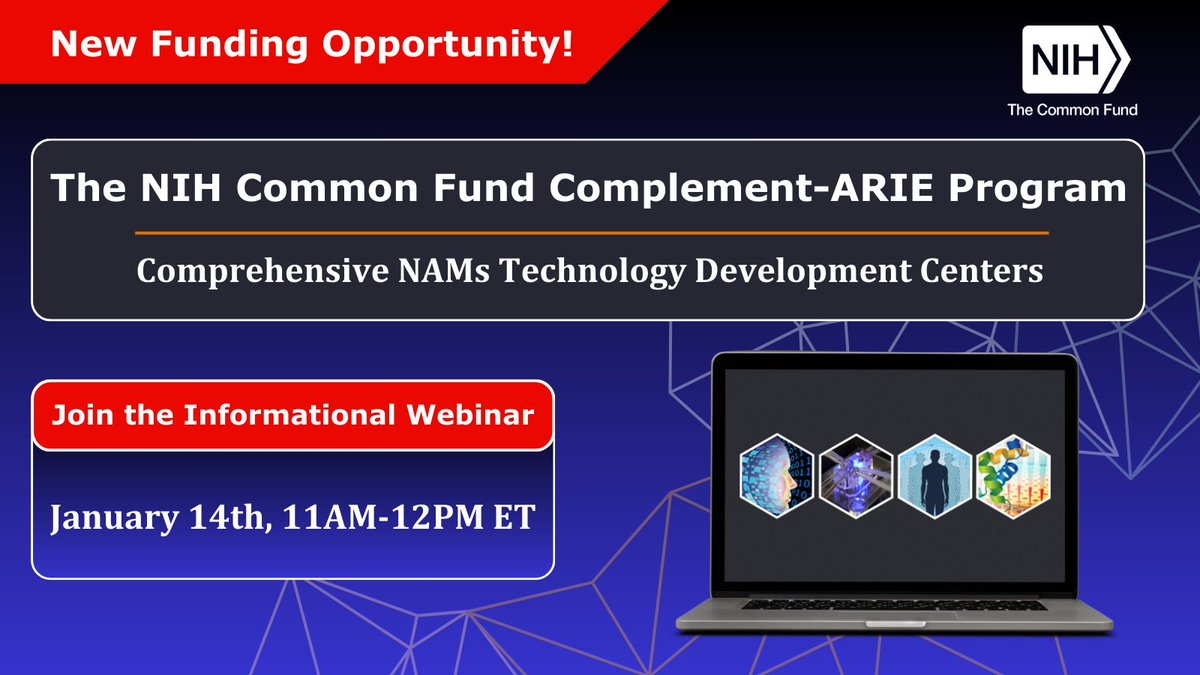 New Funding Opportunity!

NIH
The Common Fund

The NIH Common Fund Complement-ARIE Program

Comprehensive NAMs Technology Development Centers

Join the Informational Webinar

January 14th, 11AM-12PM ET